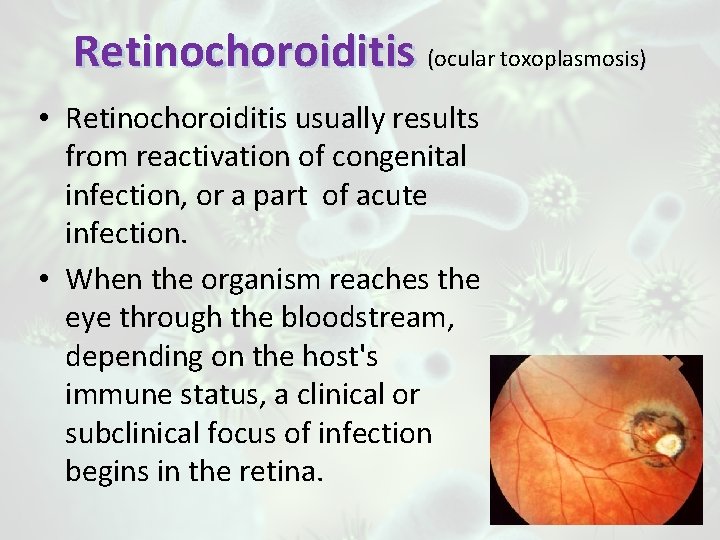 Retinochoroiditis (ocular toxoplasmosis)

• Retinochoroiditis usually results from reactivation of congenital infection, or a part of acute infection.

• When the organism reaches the eye through the bloodstream, depending on the host's immune status, a clinical or subclinical focus of infection begins in the retina.